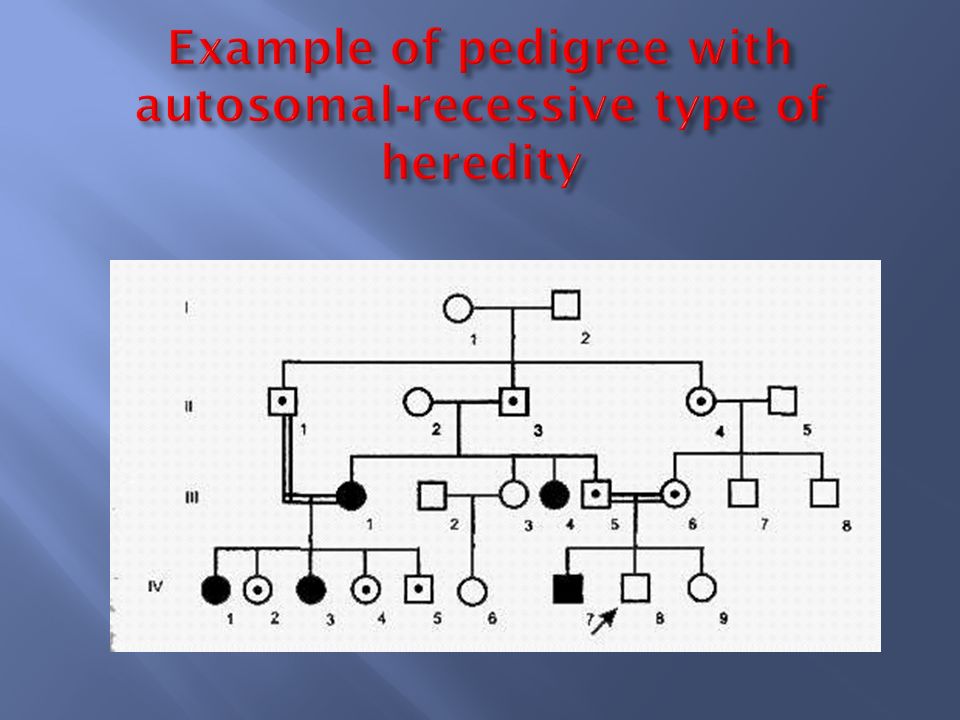 Example of pedigree with autosomal-recessive type of heredity

I
1 2
II
1 2 3 4 5
III
1 2 3 4 5 6 7 8
IV
1 2 3 4 5 6 7 8 9